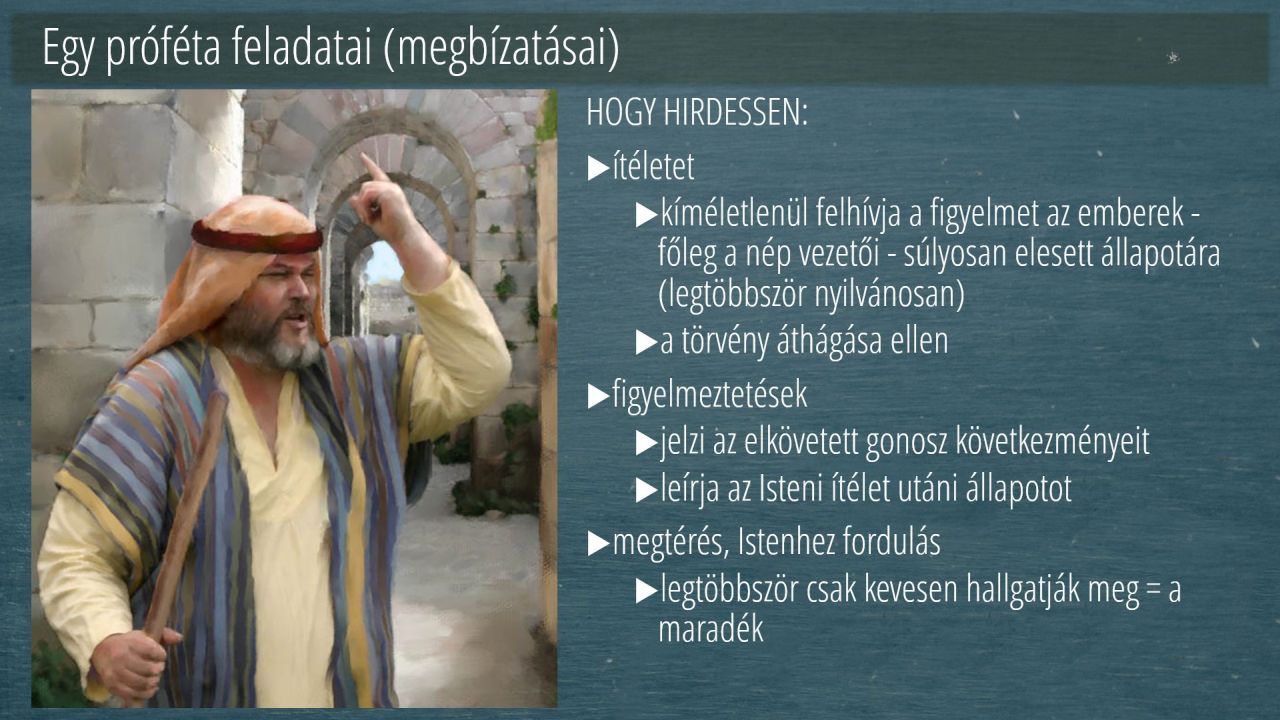 Egy próféta feladatai (megbízatásai)

HOGY HIRDESSEN:

▶ítéletet

▶kíméletlenül felhívja a figyelmet az emberek - főleg a nép vezetői - súlyosan elesett állapotára (legtöbbször nyilvánosan)

▶a törvény áthágása ellen

▶figyelmeztetések

▶jelzi az elkövetett gonosz következményeit

▶leírja az Isteni ítélet utáni állapotot

▶megtérés, Istenhez fordulás

▶legtöbbször csak kevesen hallgatják meg = a maradék